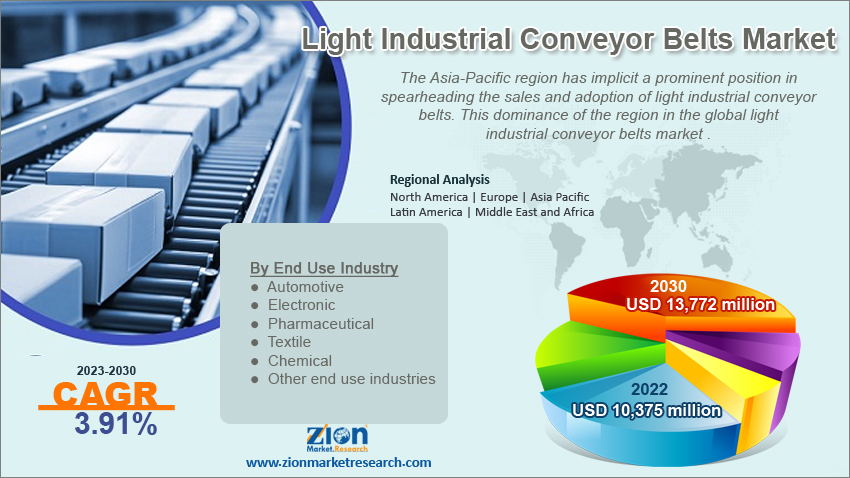 Light Industrial Conveyor Belts Market

The Asia-Pacific region has implicit a prominent position in spearheading the sales and adoption of light industrial conveyor belts. This dominance of the region in the global light industrial conveyor belts market .

Regional Analysis
North America | Europe | Asia Pacific
Latin America | Middle East and Africa

By End Use Industry
● Automotive
● Electronic
● Pharmaceutical
● Textile
● Chemical
● Other end use industries

2030
USD 13,772 million

2022
USD 10,375 million

2023-2030
CAGR
3.91%

Zion
Market.Research
www.zionmarketresearch.com